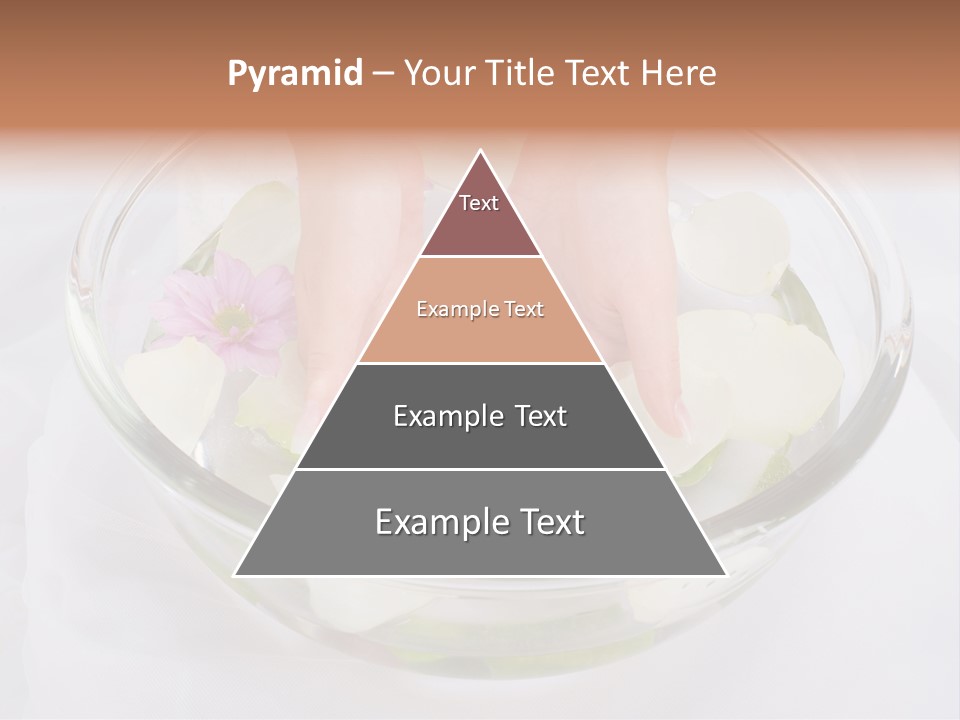 Pyramid – Your Title Text Here

Text

Example Text

Example Text

Example Text